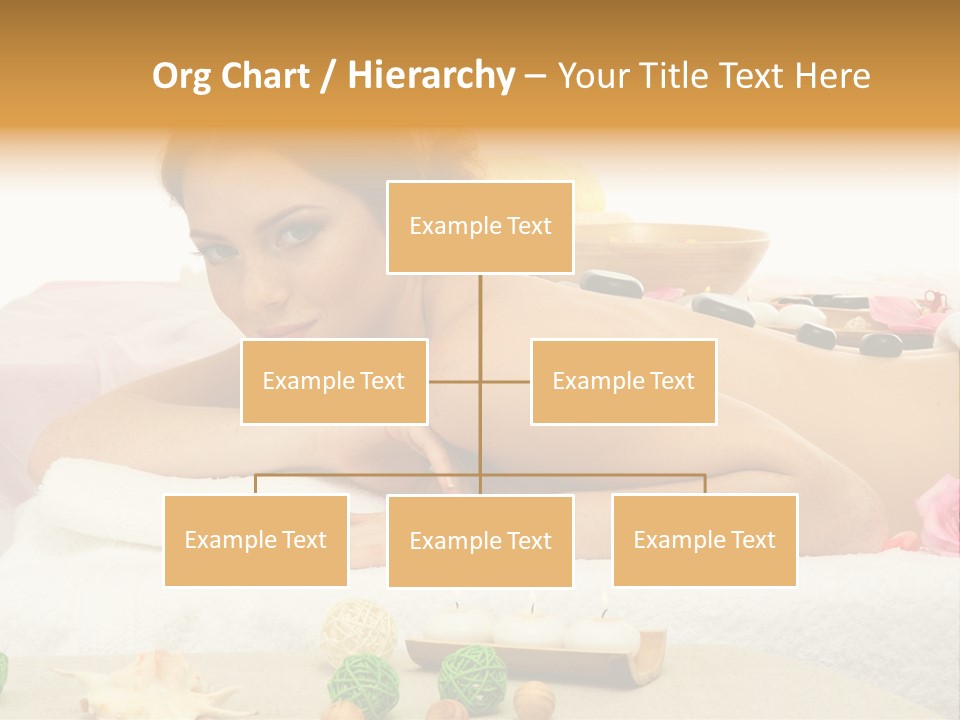 Org Chart / Hierarchy – Your Title Text Here

Example Text

Example Text

Example Text

Example Text

Example Text

Example Text